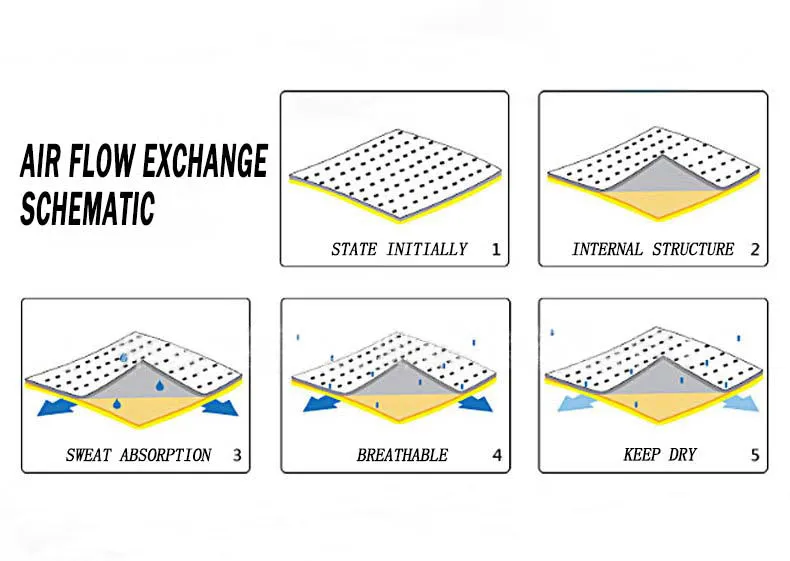 AIR FLOW EXCHANGE SCHEMATIC

STATE INITIALLY 1

INTERNAL STRUCTURE 2

SWEAT ABSORPTION 3

BREATHABLE 4

KEEP DRY 5